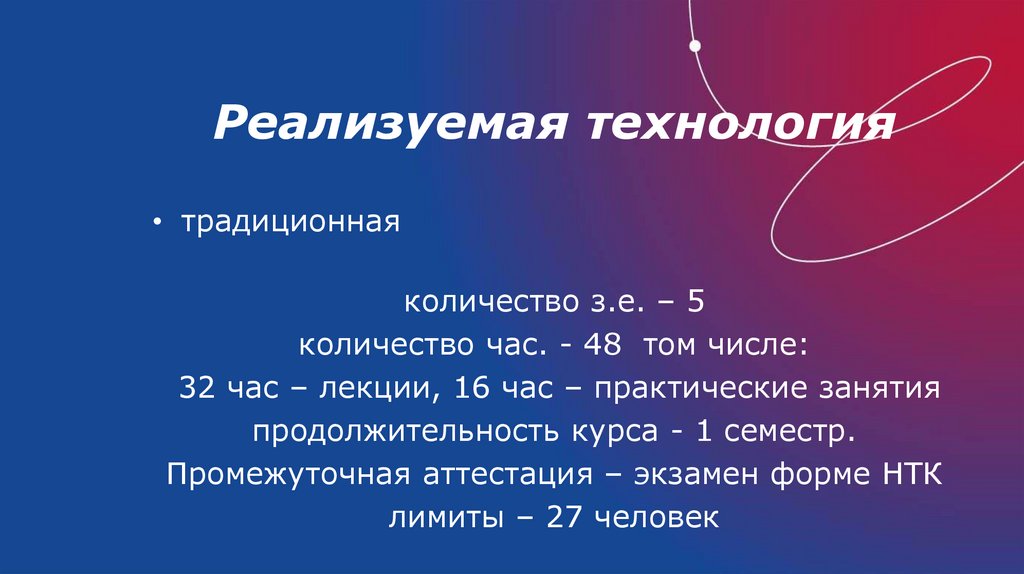 Реализуемая технология

• традиционная

количество з.е. – 5
количество час. - 48 том числе:
32 час – лекции, 16 час – практические занятия
продолжительность курса - 1 семестр.
Промежуточная аттестация – экзамен форме НТК
лимиты – 27 человек